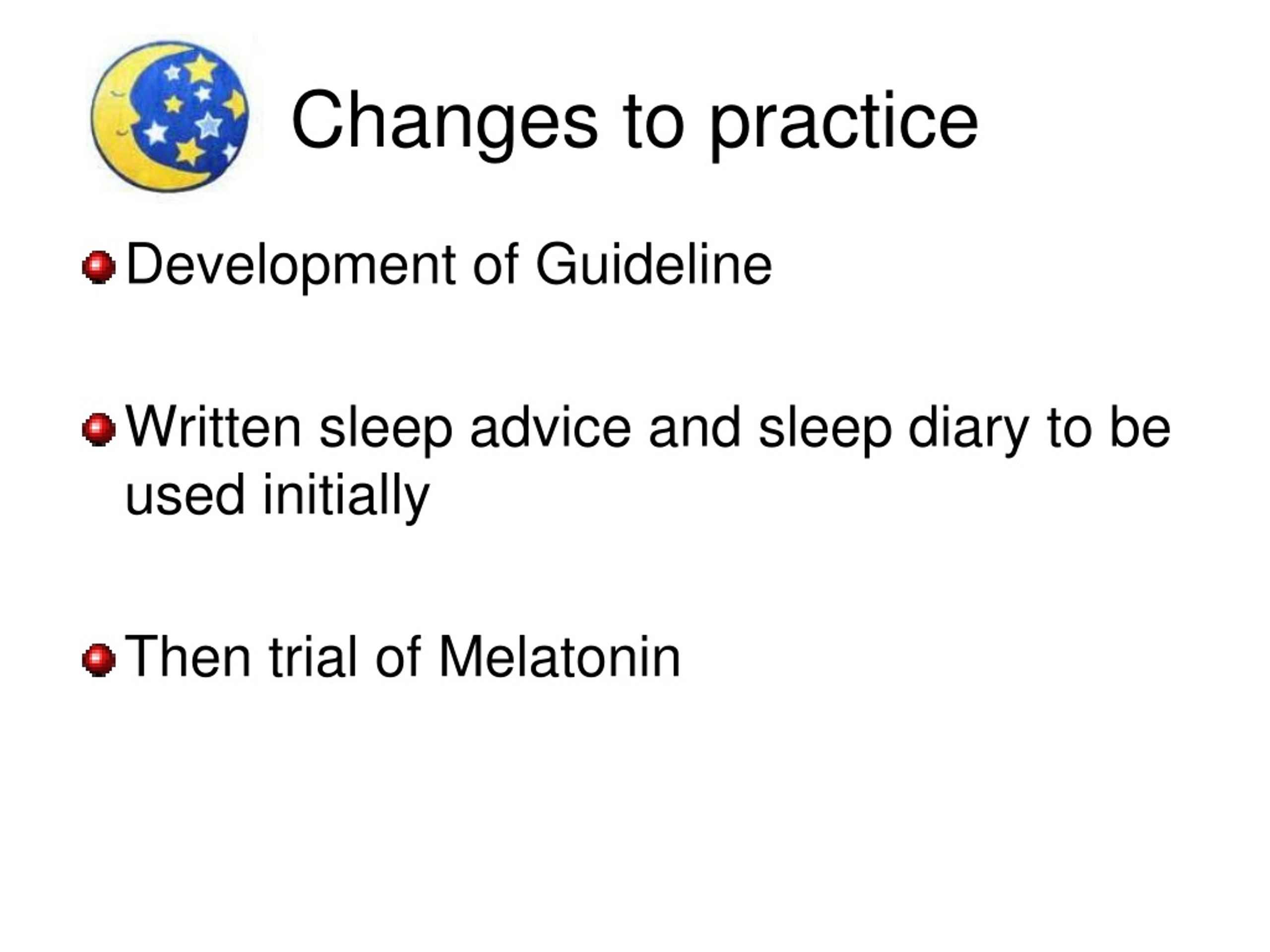 Changes to practice

Development of Guideline

Written sleep advice and sleep diary to be used initially

Then trial of Melatonin